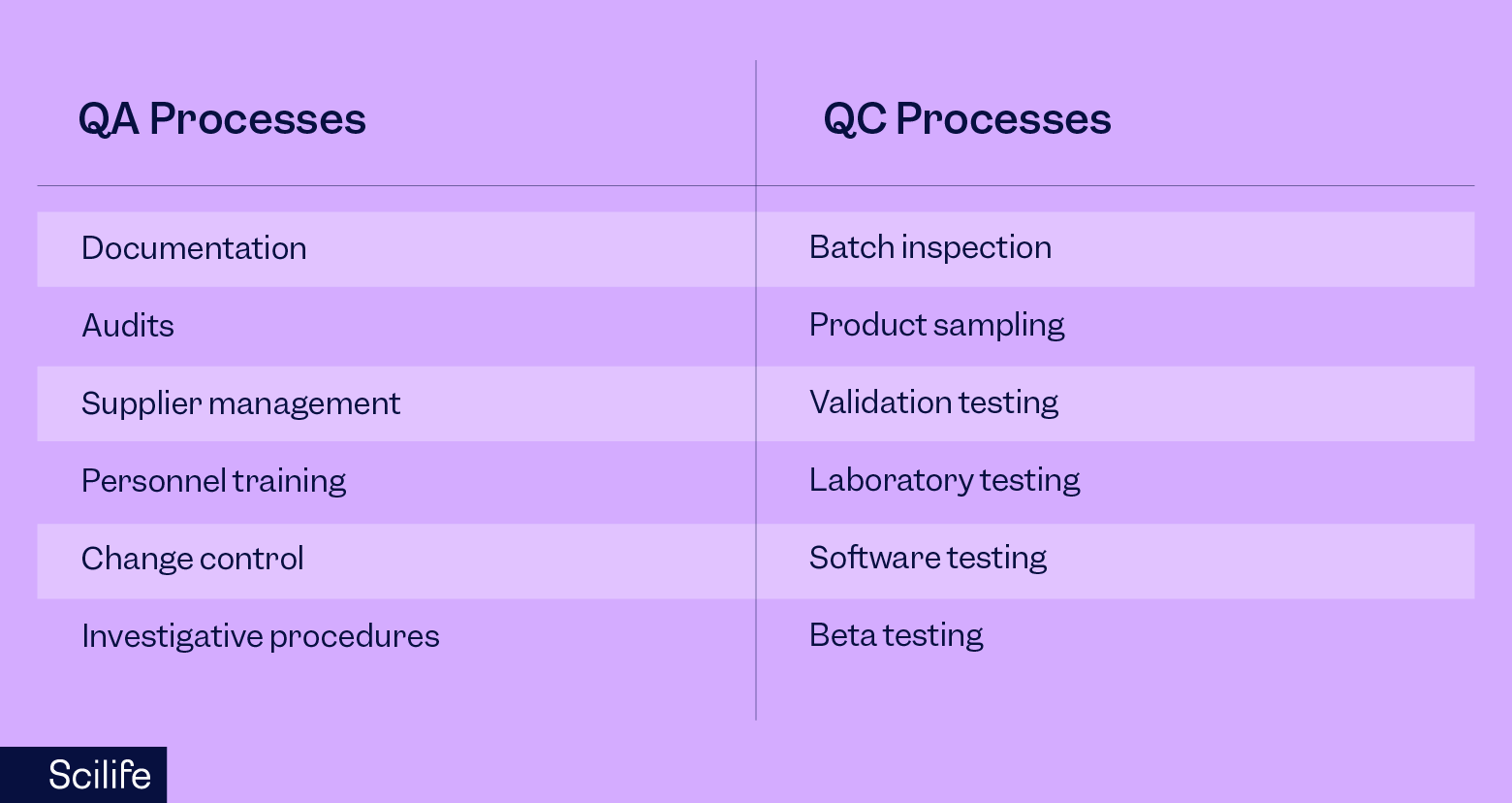 | QA Processes | QC Processes |
|---|---|
| Documentation | Batch inspection |
| Audits | Product sampling |
| Supplier management | Validation testing |
| Personnel training | Laboratory testing |
| Change control | Software testing |
| Investigative procedures | Beta testing |

Scilife